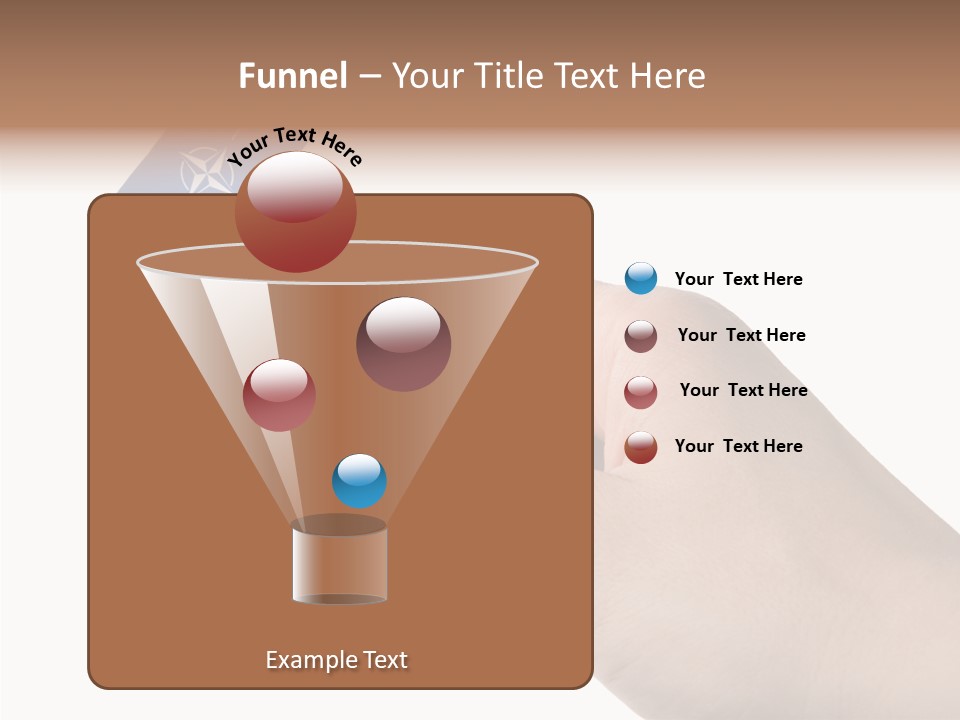 Funnel – Your Title Text Here

Your Text Here

Your Text Here

Your Text Here

Your Text Here

Your Text Here

Example Text